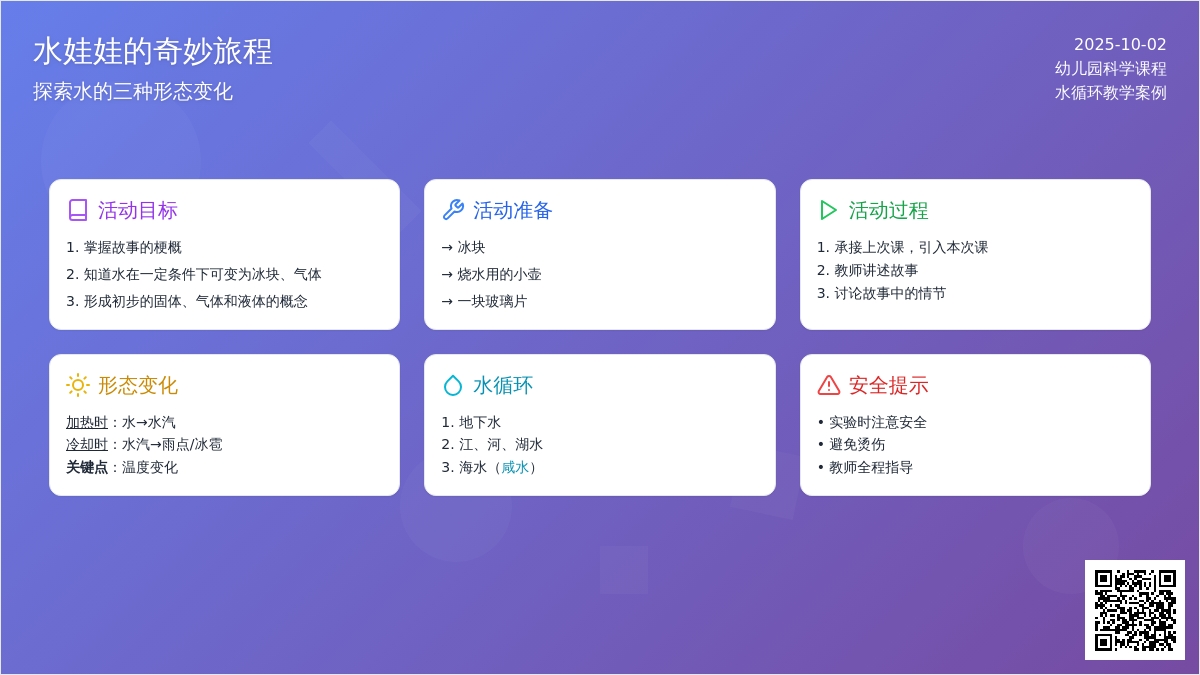 水娃娃的奇妙旅程
探索水的三种形态变化

2025-10-02
幼儿园科学课程
水循环教学案例

活动目标
1. 掌握故事的梗概
2. 知道水在一定条件下可变为冰块、气体
3. 形成初步的固体、气体和液体的概念

活动准备
→ 冰块
→ 烧水用的小壶
→ 一块玻璃片

活动过程
1. 承接上次课，引入本次课
2. 教师讲述故事
3. 讨论故事中的情节

形态变化
加热时：水→水汽
冷却时：水汽→雨点/冰雹
关键点：温度变化

水循环
1. 地下水
2. 江、河、湖水
3. 海水（咸水）

安全提示
• 实验时注意安全
• 避免烫伤
• 教师全程指导